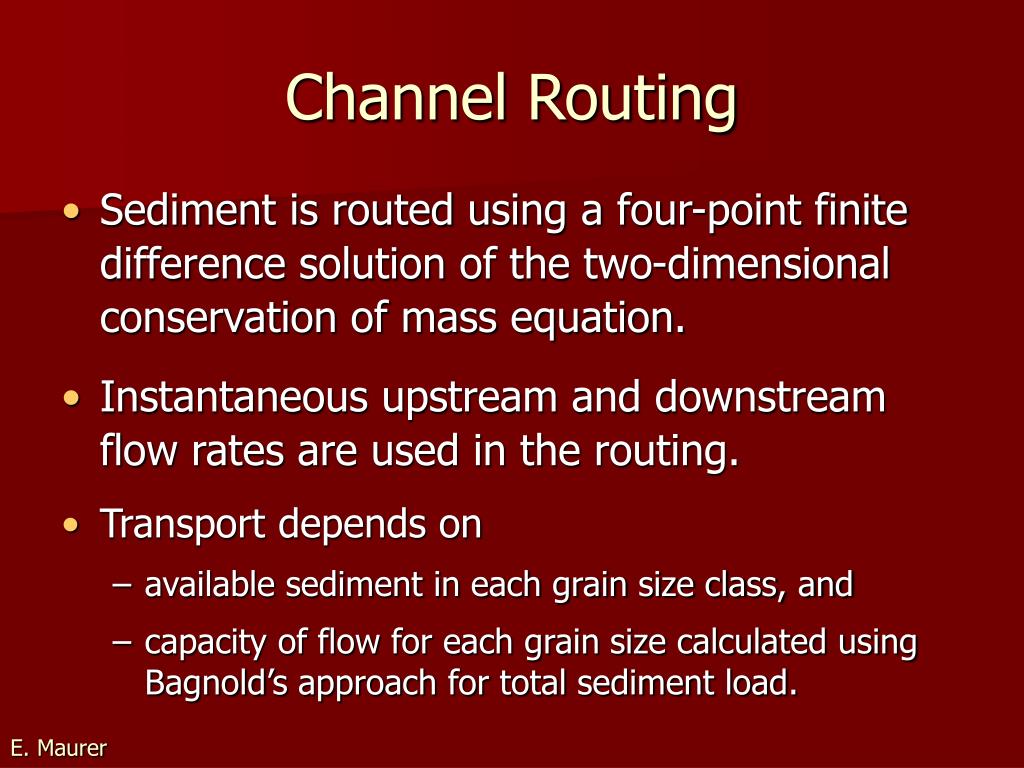 Channel Routing

• Sediment is routed using a four-point finite difference solution of the two-dimensional conservation of mass equation.

• Instantaneous upstream and downstream flow rates are used in the routing.

• Transport depends on

– available sediment in each grain size class, and

– capacity of flow for each grain size calculated using Bagnold's approach for total sediment load.

E. Maurer